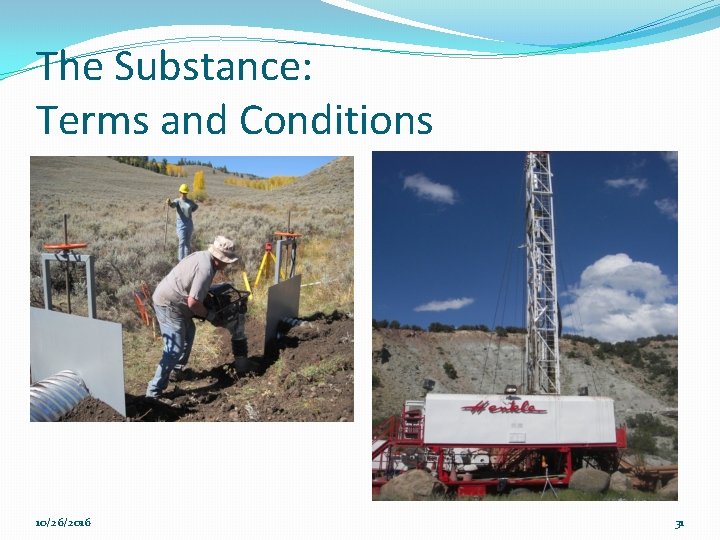 The Substance:
Terms and Conditions

Henkle

10/26/2016

31